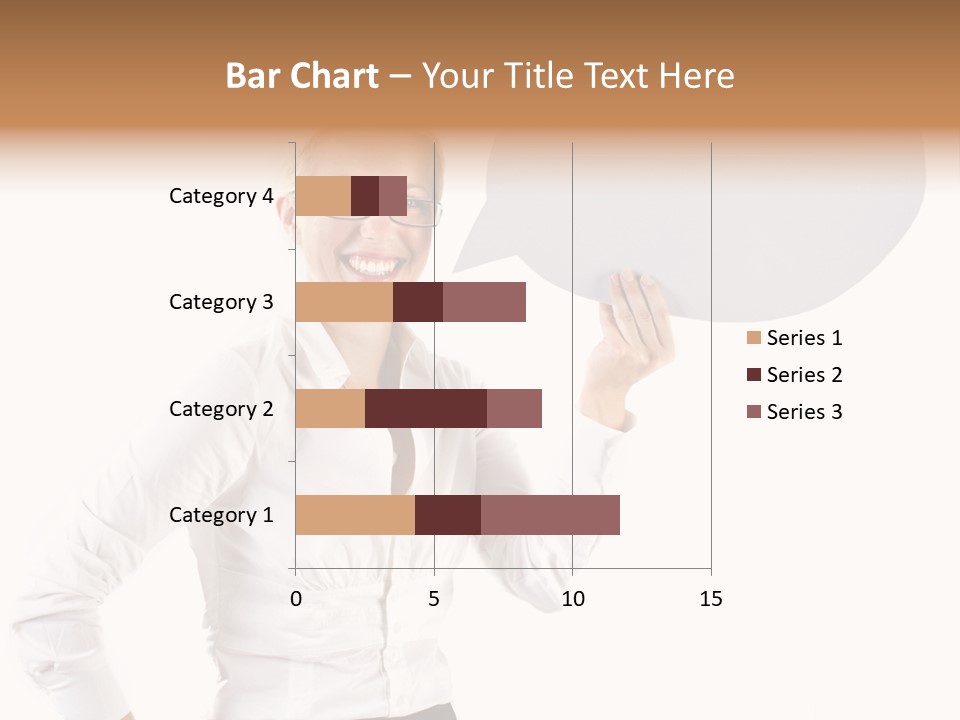 Bar Chart – Your Title Text Here

Category 4
Category 3
Category 2
Category 1

0 5 10 15

Series 1
Series 2
Series 3